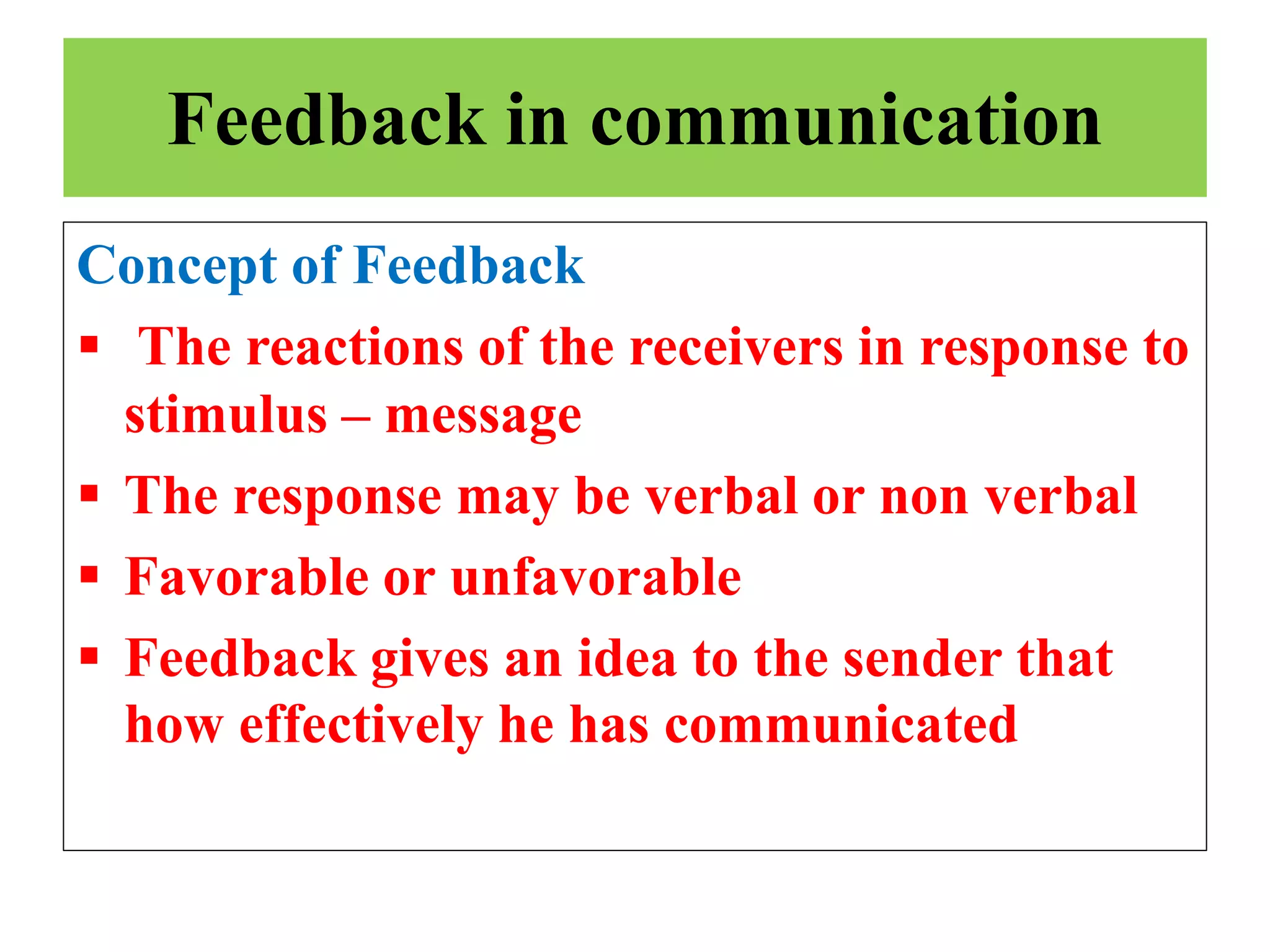 Feedback in communication

Concept of Feedback

▪ The reactions of the receivers in response to stimulus – message

▪ The response may be verbal or non verbal

▪ Favorable or unfavorable

▪ Feedback gives an idea to the sender that how effectively he has communicated